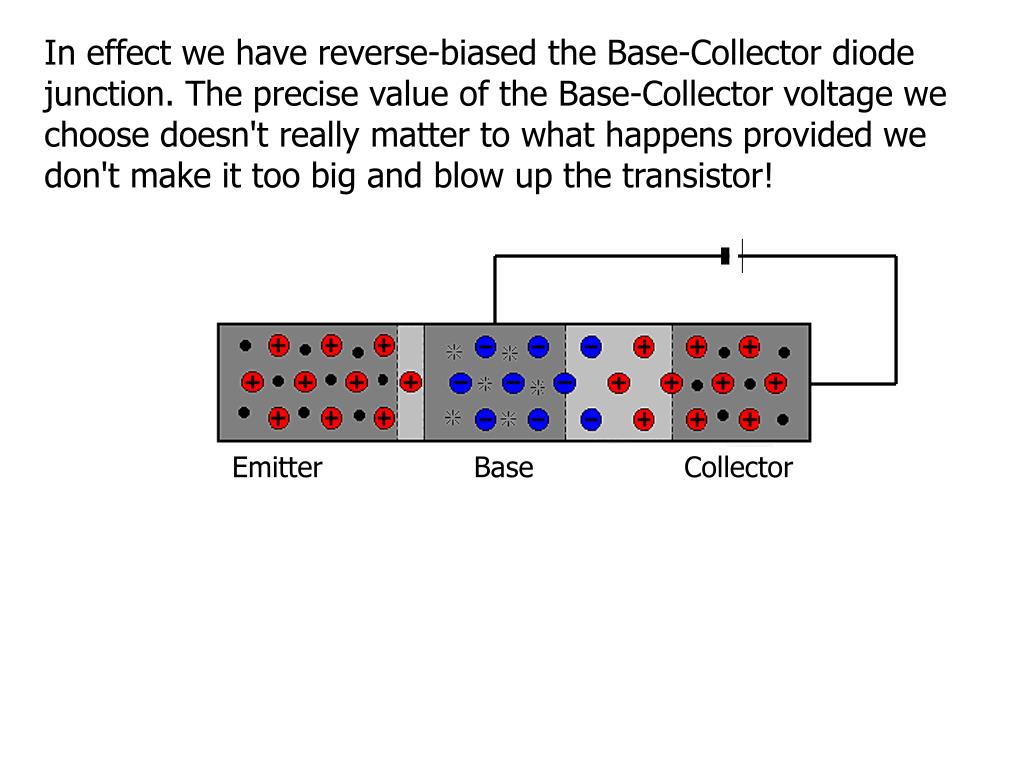 In effect we have reverse-biased the Base-Collector diode junction. The precise value of the Base-Collector voltage we choose doesn't really matter to what happens provided we don't make it too big and blow up the transistor!

Emitter

Base

Collector